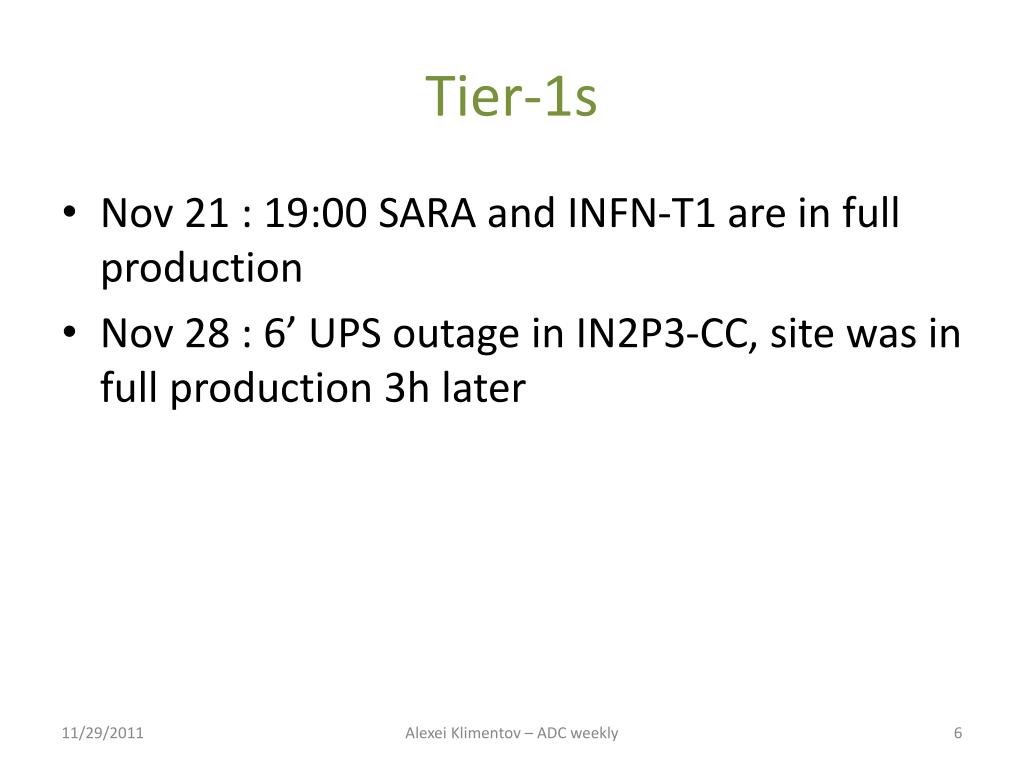 Tier-1s

• Nov 21 : 19:00 SARA and INFN-T1 are in full production
• Nov 28 : 6’ UPS outage in IN2P3-CC, site was in full production 3h later

11/29/2011

Alexei Klimentov – ADC weekly

6